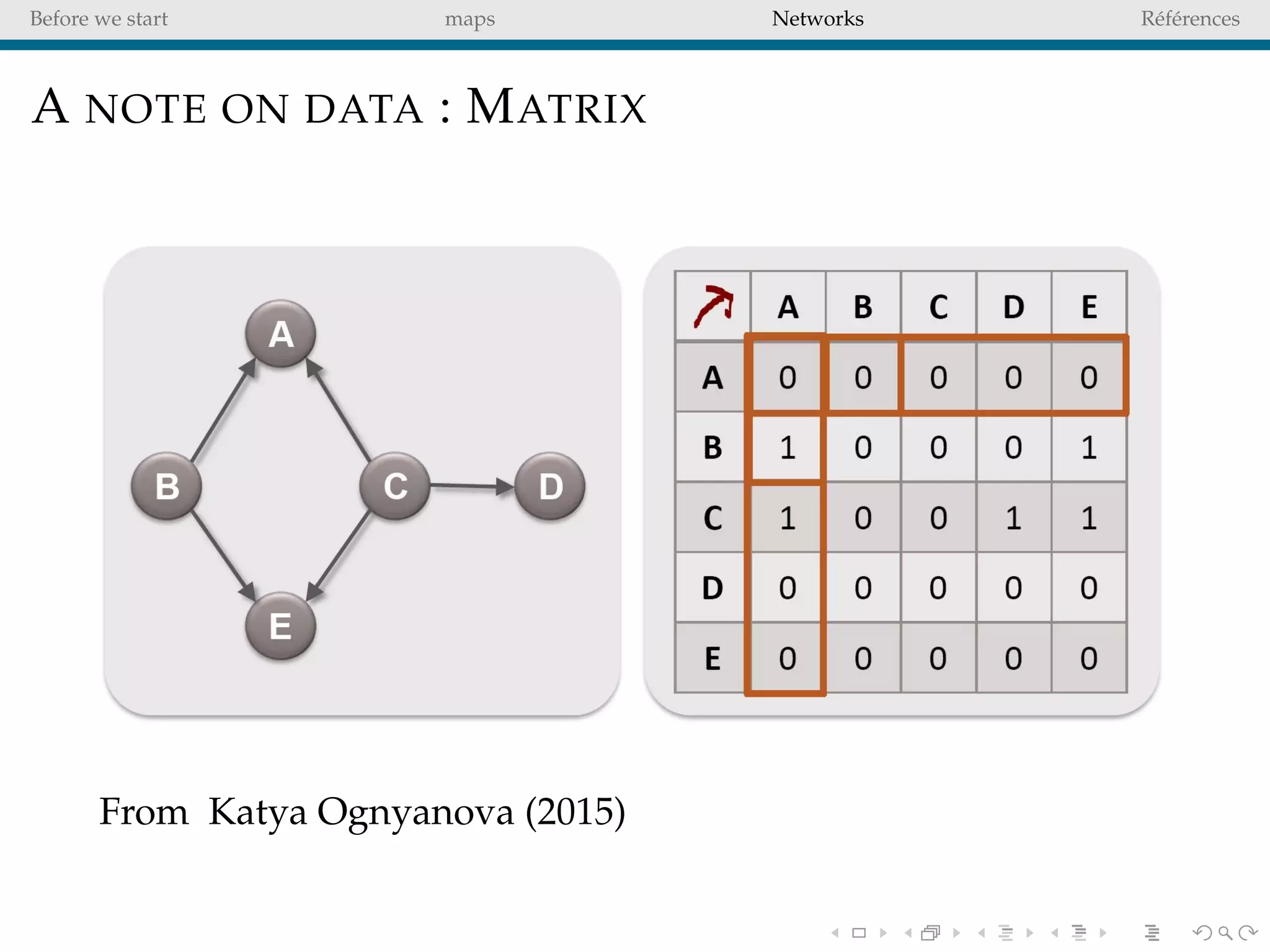 Before we start maps Networks Références

A NOTE ON DATA : MATRIX

A

B

C

D

E

|  | A | B | C | D | E |
|---|---|---|---|---|---|
| A | 0 | 0 | 0 | 0 | 0 |
| B | 1 | 0 | 0 | 0 | 1 |
| C | 1 | 0 | 0 | 1 | 1 |
| D | 0 | 0 | 0 | 0 | 0 |
| E | 0 | 0 | 0 | 0 | 0 |

From Katya Ognyanova (2015)